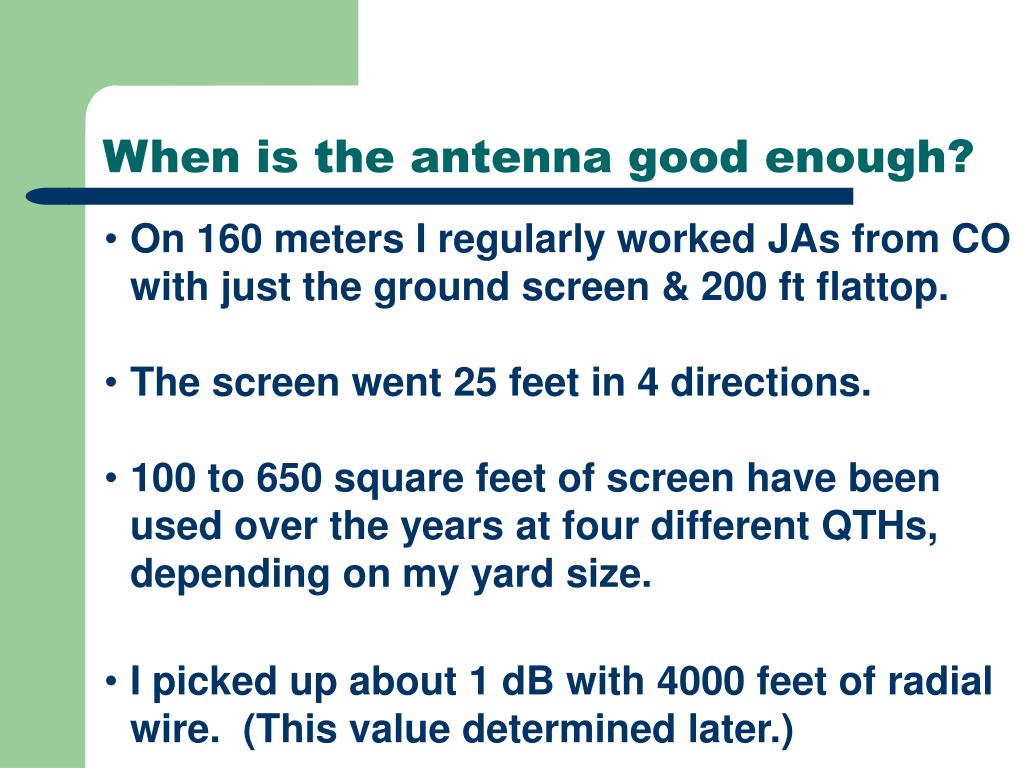 When is the antenna good enough?

• On 160 meters I regularly worked JAs from CO with just the ground screen & 200 ft flattop.

• The screen went 25 feet in 4 directions.

• 100 to 650 square feet of screen have been used over the years at four different QTHs, depending on my yard size.

• I picked up about 1 dB with 4000 feet of radial wire. (This value determined later.)